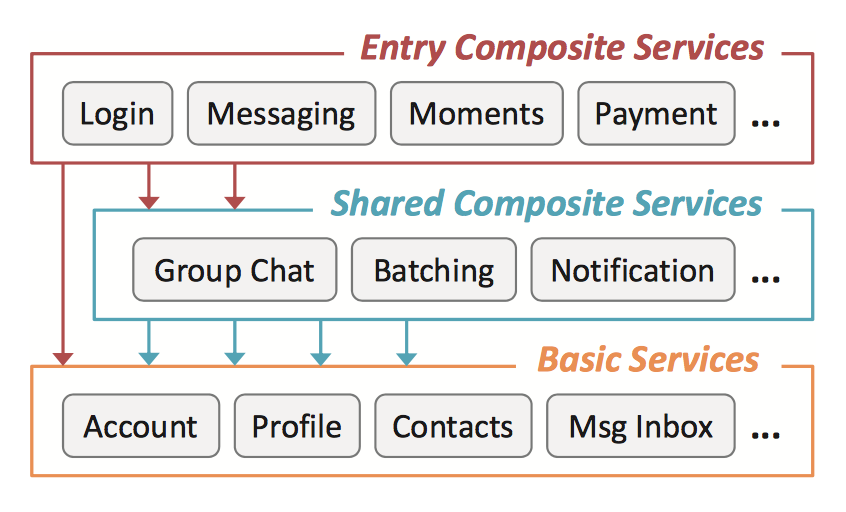 Entry Composite Services
Login
Messaging
Moments
Payment
...

Shared Composite Services
Group Chat
Batching
Notification
...

Basic Services
Account
Profile
Contacts
Msg Inbox
...